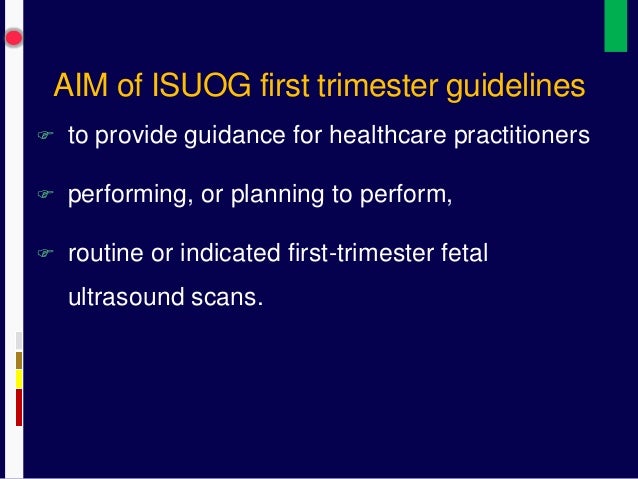 AIM of ISUOG first trimester guidelines

to provide guidance for healthcare practitioners

performing, or planning to perform,

routine or indicated first-trimester fetal ultrasound scans.